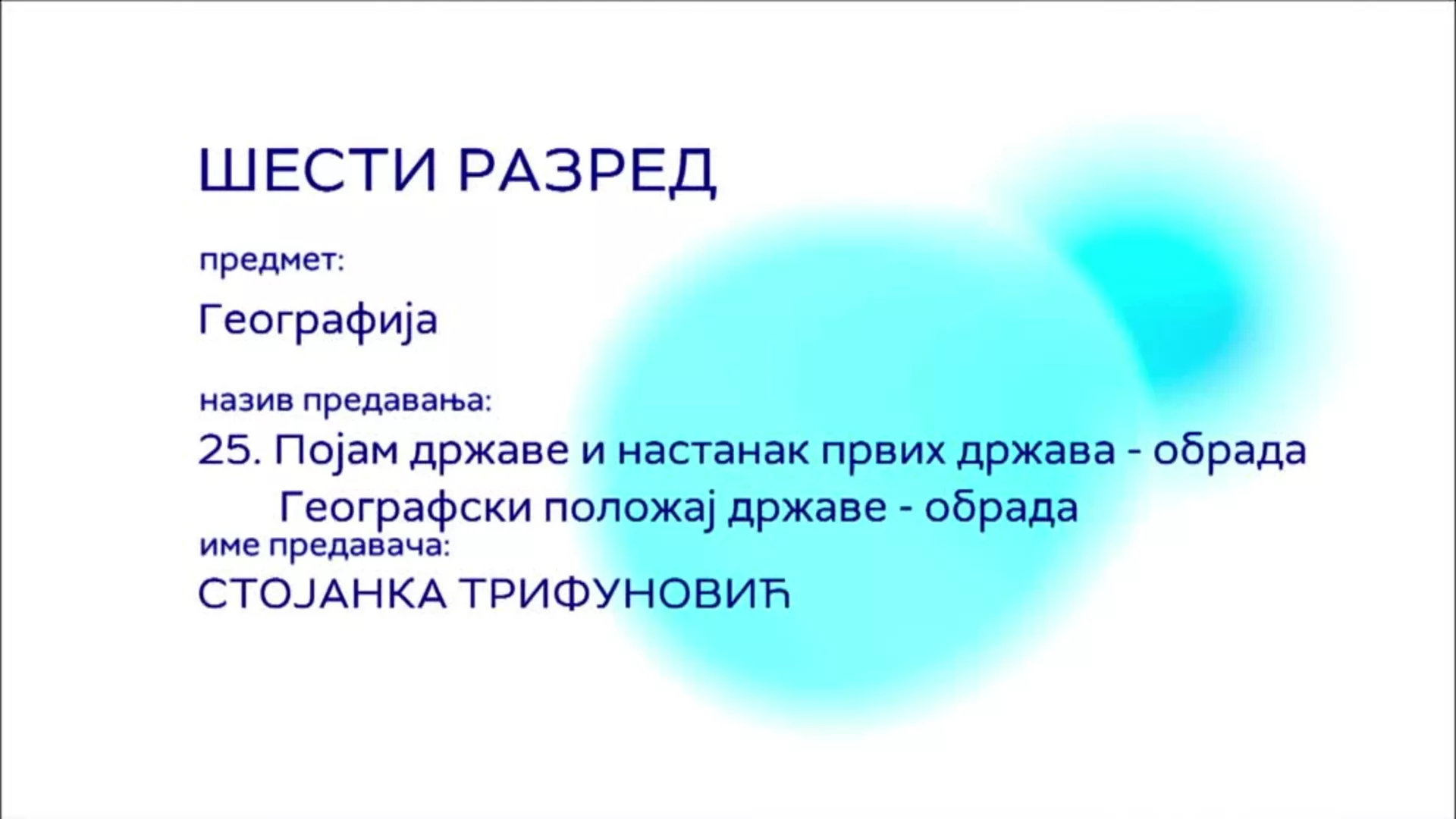 ШЕСТИ РАЗРЕД

предмет:

Географија

назив предавања:

25. Појам државе и настанак првих држава - обрада
Географски положај државе - обрада

име предавача:

СТОЈАНКА ТРИФУНОВИЋ